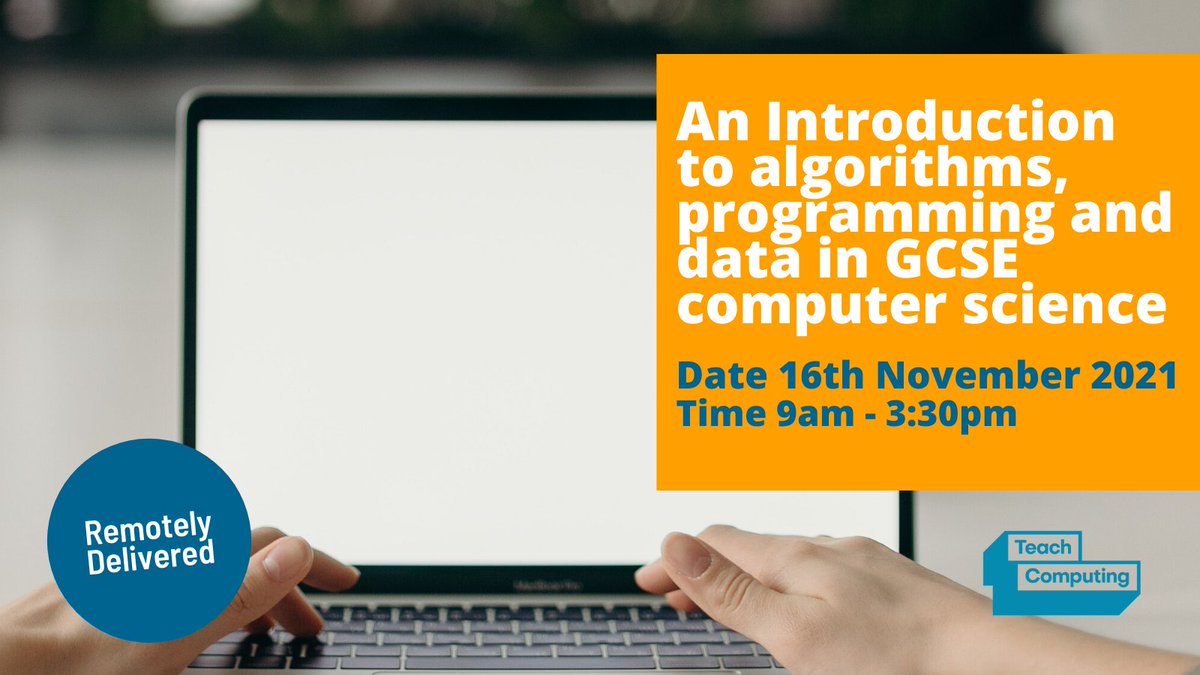 An Introduction to algorithms, programming and data in GCSE computer science

Date 16th November 2021
Time 9am - 3:30pm

Remotely Delivered

MacBook Pro

Teach Computing